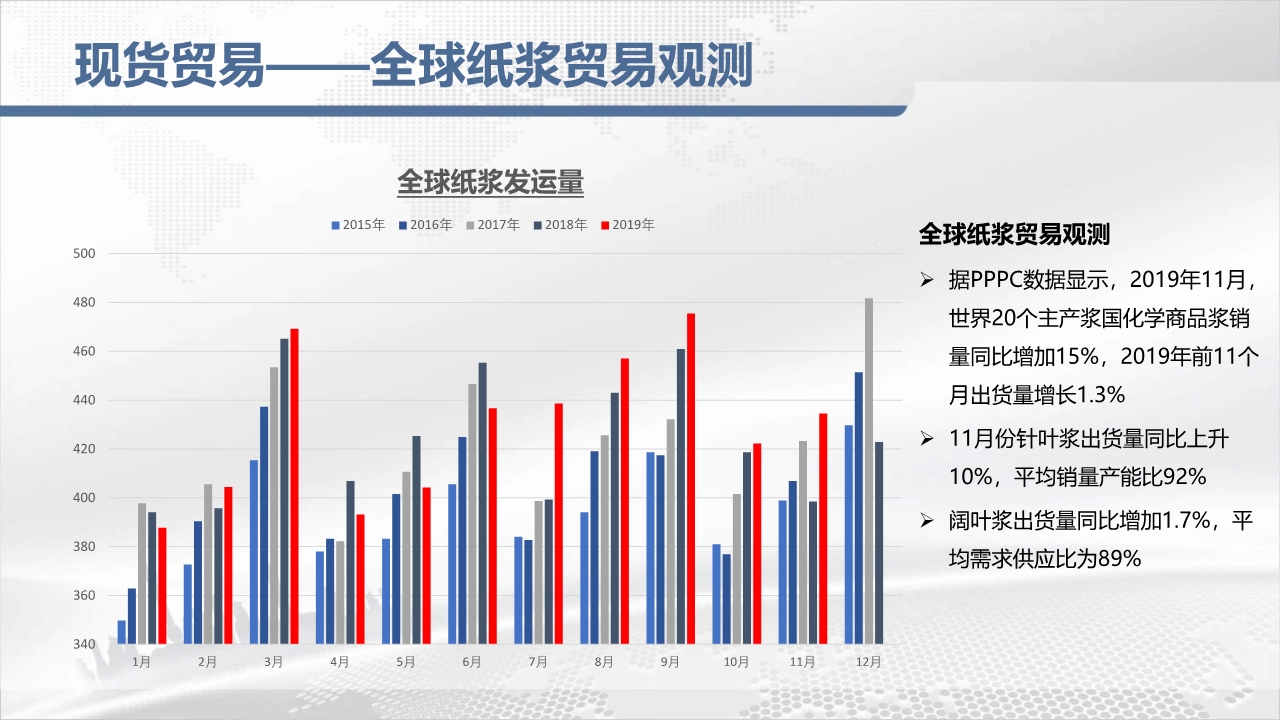 现货贸易——全球纸浆贸易观测

全球纸浆发运量

2015年 2016年 2017年 2018年 2019年

500
480
460
440
420
400
380
360
340

1月 2月 3月 4月 5月 6月 7月 8月 9月 10月 11月 12月

全球纸浆贸易观测

➢ 据PPPC数据显示，2019年11月，世界20个主产浆国化学商品浆销量同比增加15%，2019年前11个月出货量增长1.3%

➢ 11月份针叶浆出货量同比上升10%，平均销量产能比92%

➢ 阔叶浆出货量同比增加1.7%，平均需求供应比为89%